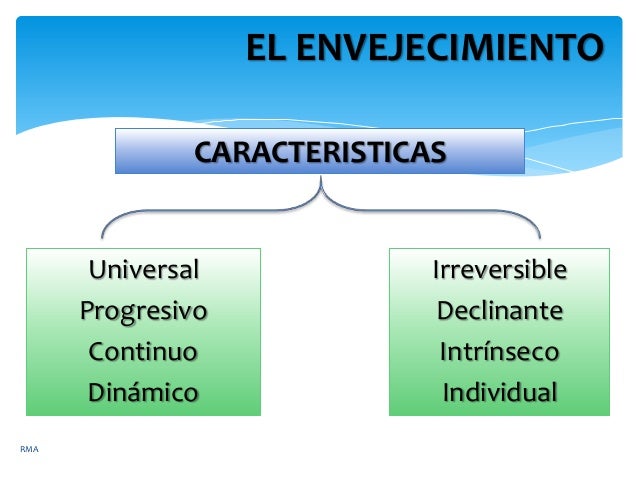 EL ENVEJECIMIENTO

CARACTERISTICAS

Universal
Progresivo
Continuo
Dinámico

Irreversible
Declinante
Intrínseco
Individual

RMA